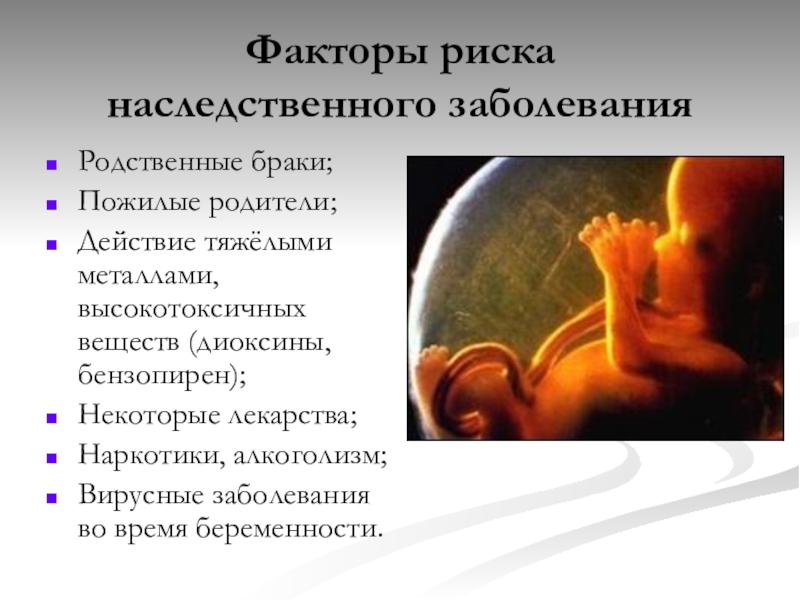 Факторы риска наследственного заболевания

- Родственные браки;
- Пожилые родители;
- Действие тяжёлыми металлами, высокотоксичных веществ (диоксины, бензопирен);
- Некоторые лекарства;
- Наркотики, алкоголизм;
- Вирусные заболевания во время беременности.